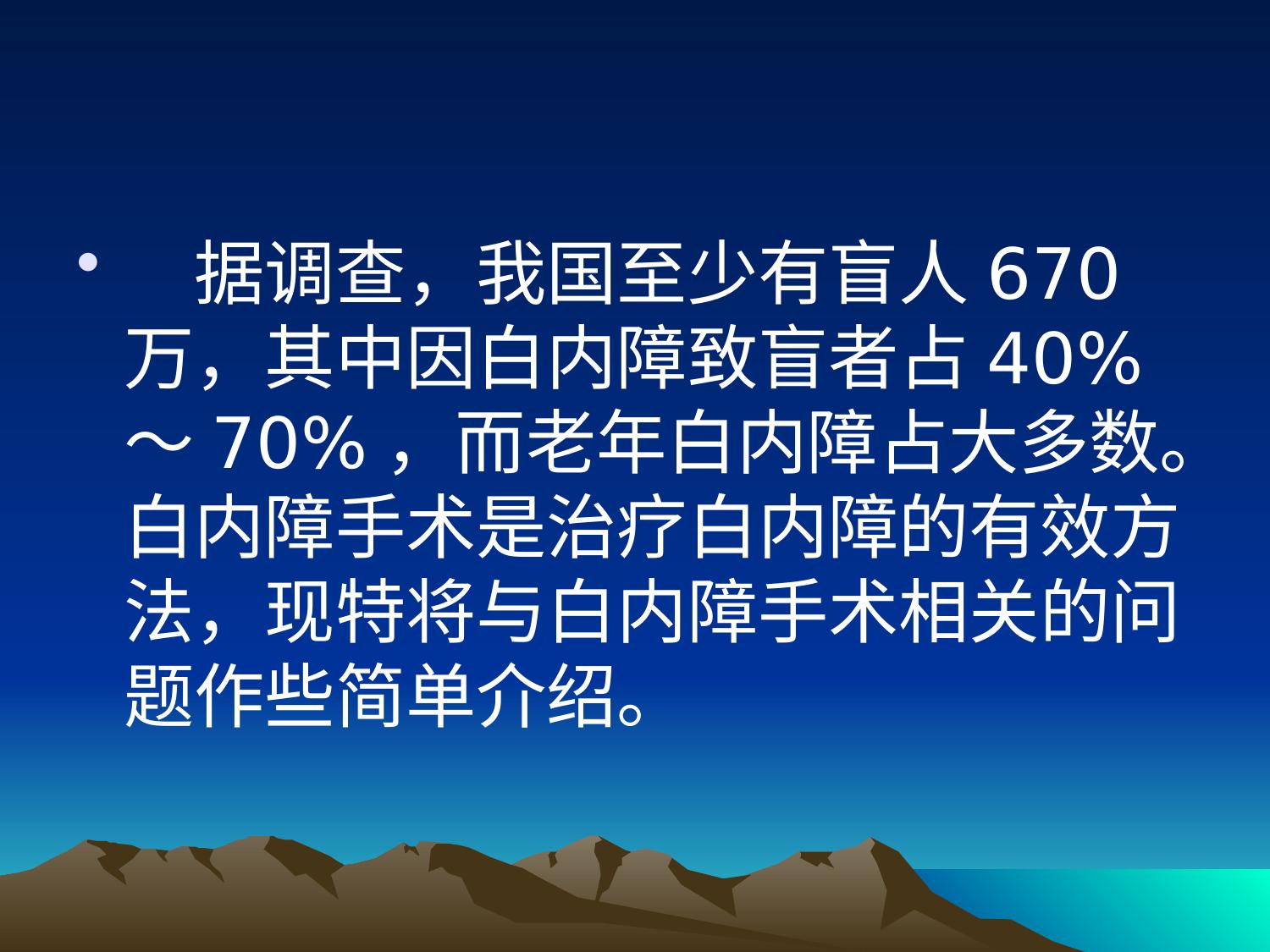 • 据调查，我国至少有盲人 670 万，其中因白内障致盲者占 40% ～ 70% ，而老年白内障占大多数。白内障手术是治疗白内障的有效方法，现特将与白内障手术相关的问题作些简单介绍。